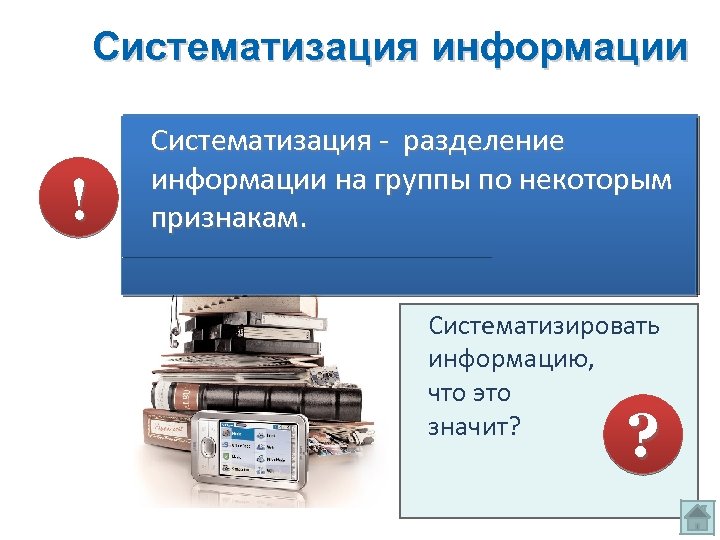 Систематизация информации

!

Систематизация - разделение информации на группы по некоторым признакам.

Систематизировать информацию, что это значит?

?